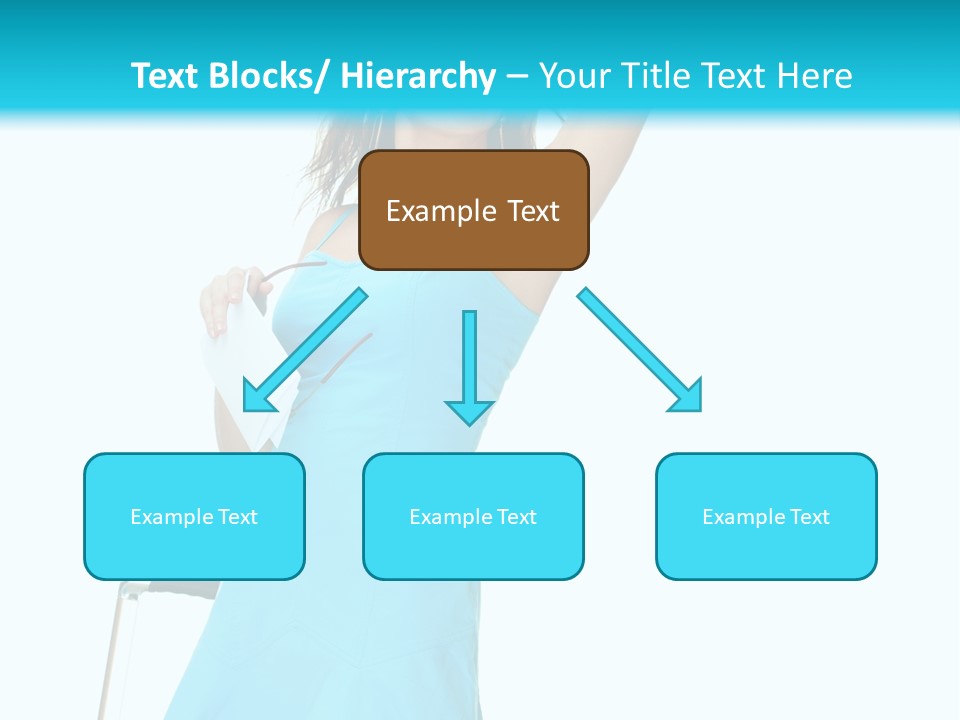 Text Blocks/ Hierarchy – Your Title Text Here

Example Text

Example Text

Example Text

Example Text